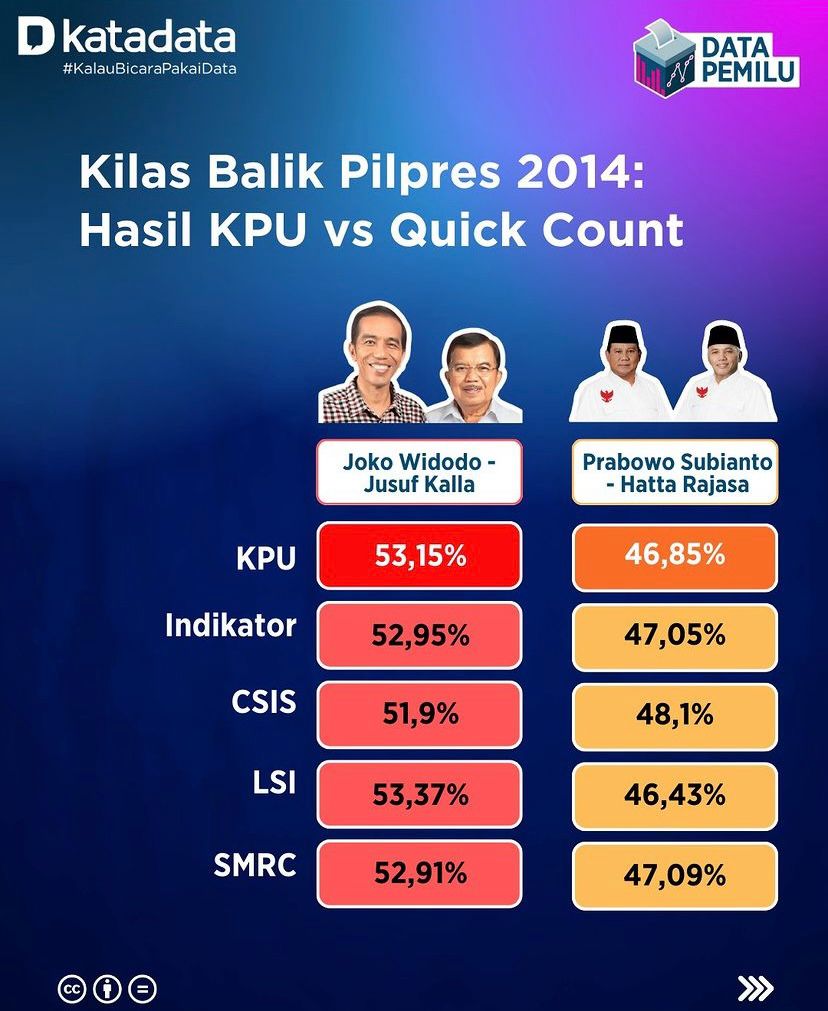 katadata
#KalauBicaraPakaiData

DATA PEMILU

Kilas Balik Pilpres 2014: Hasil KPU vs Quick Count

| | Joko Widodo - Jusuf Kalla | Prabowo Subianto - Hatta Rajasa |
|---|---|---|
| KPU | 53,15% | 46,85% |
| Indikator | 52,95% | 47,05% |
| CSIS | 51,9% | 48,1% |
| LSI | 53,37% | 46,43% |
| SMRC | 52,91% | 47,09% |